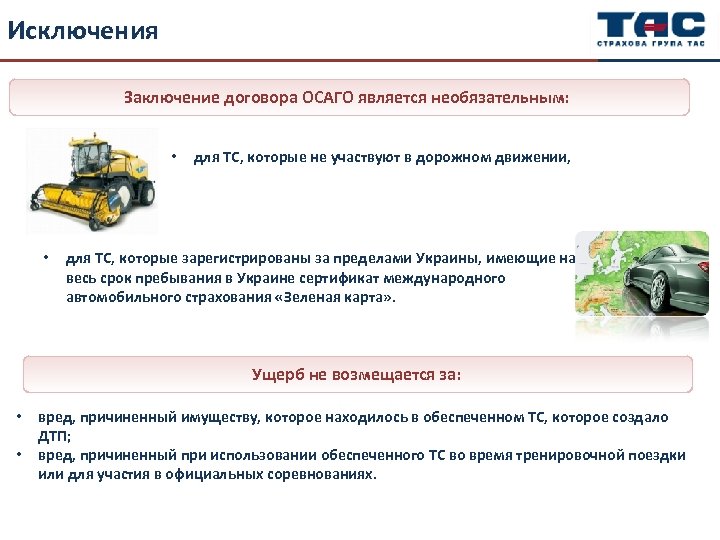 Исключения

ТАС
СТРАХОВА ГРУПА ТАС

Заключение договора ОСАГО является необязательным:

• для ТС, которые не участвуют в дорожном движении,

• для ТС, которые зарегистрированы за пределами Украины, имеющие на весь срок пребывания в Украине сертификат международного автомобильного страхования «Зеленая карта».

Ущерб не возмещается за:

• вред, причиненный имуществу, которое находилось в обеспеченном ТС, которое создало ДТП;
• вред, причиненный при использовании обеспеченного ТС во время тренировочной поездки или для участия в официальных соревнованиях.